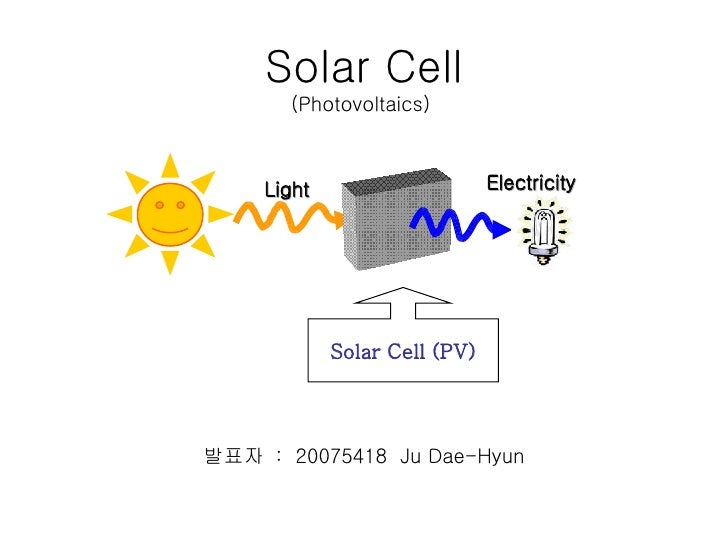 Solar Cell
(Photovoltaics)

Light

Electricity

Solar Cell (PV)

발표자 : 20075418 Ju Dae-Hyun